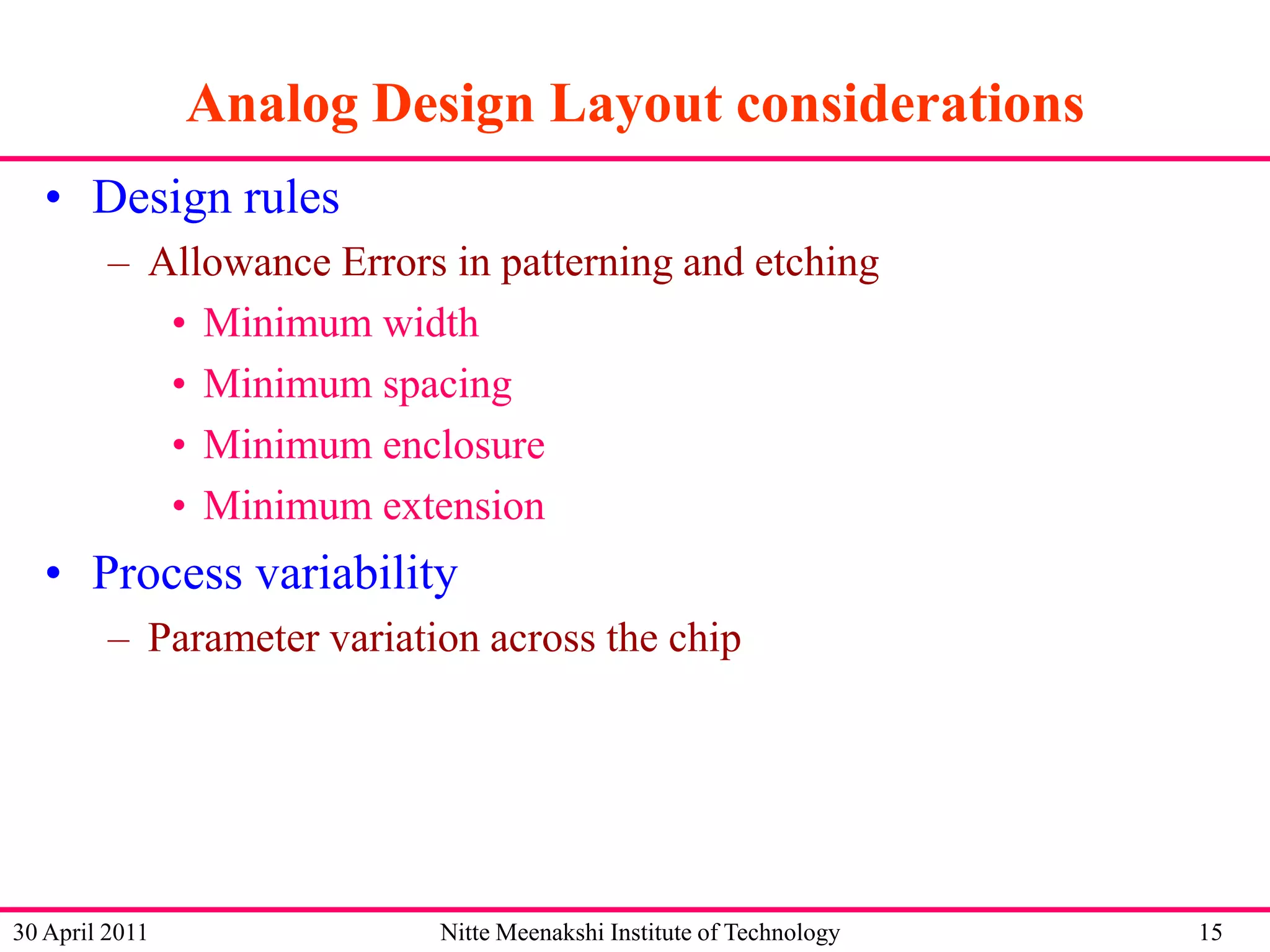 Analog Design Layout considerations

• Design rules
– Allowance Errors in patterning and etching
• Minimum width
• Minimum spacing
• Minimum enclosure
• Minimum extension
• Process variability
– Parameter variation across the chip

30 April 2011 Nitte Meenakshi Institute of Technology 15